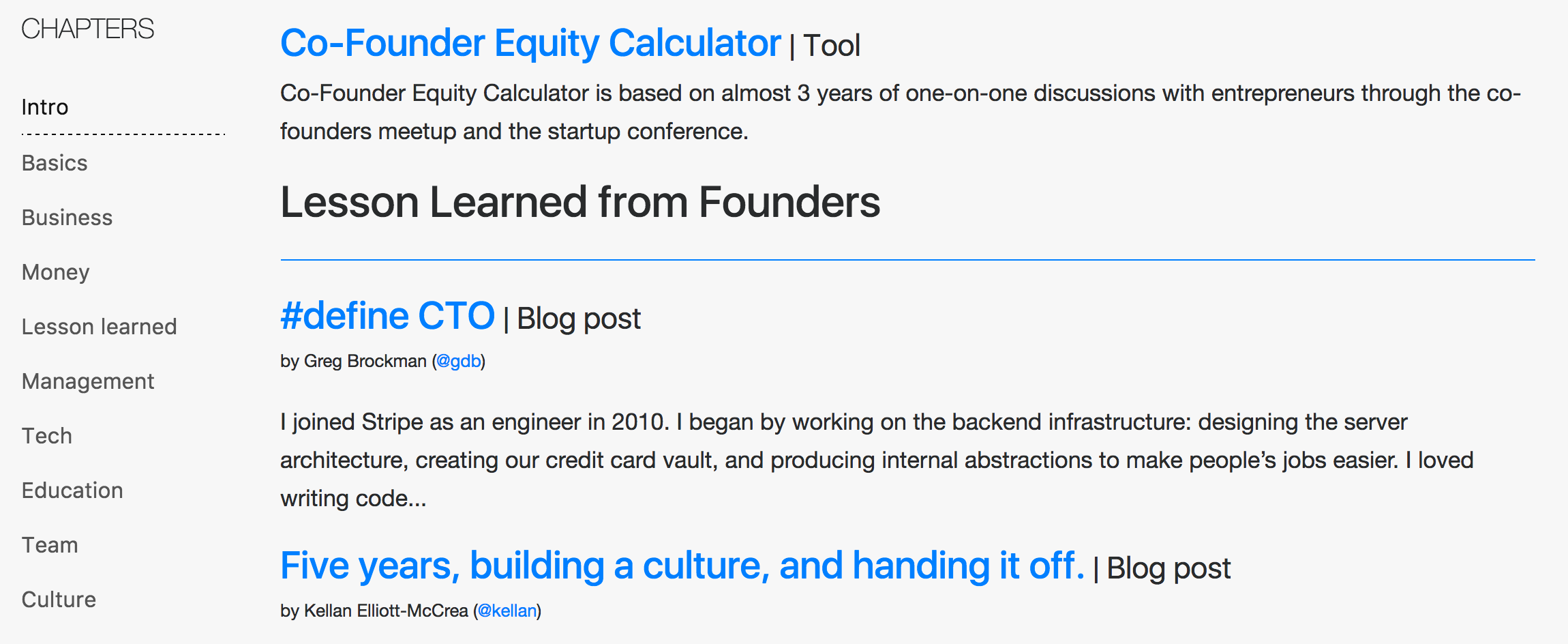 CHAPTERS

Intro

Basics

Business

Money

Lesson learned

Management

Tech

Education

Team

Culture

Co-Founder Equity Calculator | Tool

Co-Founder Equity Calculator is based on almost 3 years of one-on-one discussions with entrepreneurs through the co-founders meetup and the startup conference.

Lesson Learned from Founders

#define CTO | Blog post

by Greg Brockman (@gdb)

I joined Stripe as an engineer in 2010. I began by working on the backend infrastructure: designing the server architecture, creating our credit card vault, and producing internal abstractions to make people's jobs easier. I loved writing code...

Five years, building a culture, and handing it off. | Blog post

by Kellan Elliott-McCrea (@kellan)